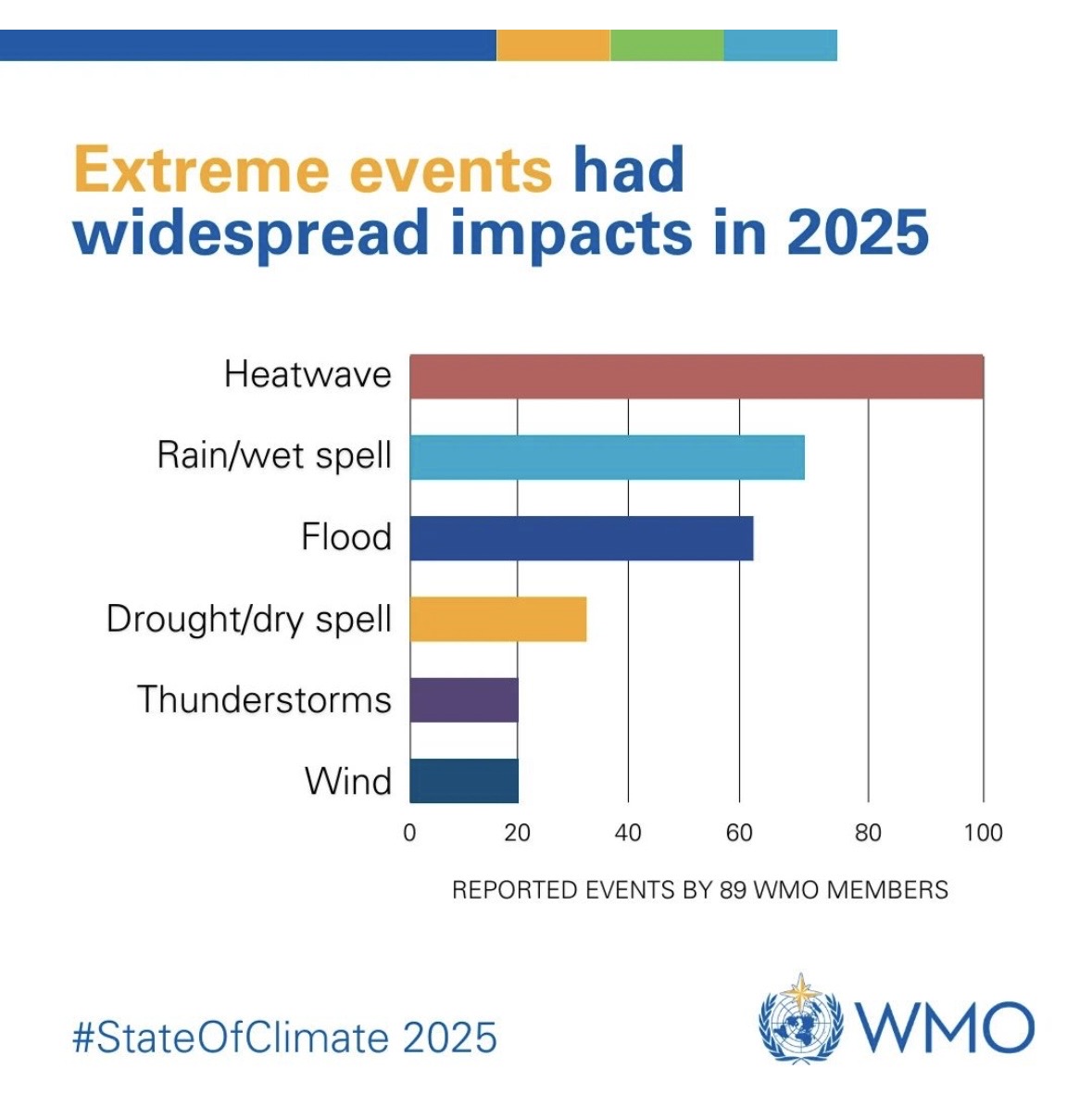 Extreme events had widespread impacts in 2025

Heatwave
Rain/wet spell
Flood
Drought/dry spell
Thunderstorms
Wind

0
20
40
60
80
100

REPORTED EVENTS BY 89 WMO MEMBERS

#StateOfClimate 2025

WMO